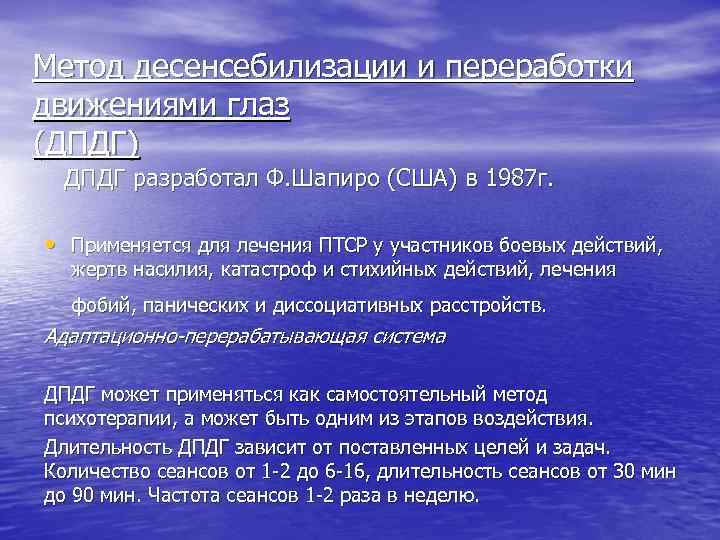 Метод десенсебилизации и переработки движениями глаз (ДПДГ)

ДПДГ разработал Ф.Шапиро (США) в 1987г.

• Применяется для лечения ПТСР у участников боевых действий, жертв насилия, катастроф и стихийных действий, лечения фобий, панических и диссоциативных расстройств.

Адаптационно-перерабатывающая система

ДПДГ может применяться как самостоятельный метод психотерапии, а может быть одним из этапов воздействия.

Длительность ДПДГ зависит от поставленных целей и задач. Количество сеансов от 1-2 до 6-16, длительность сеансов от 30 мин до 90 мин. Частота сеансов 1-2 раза в неделю.